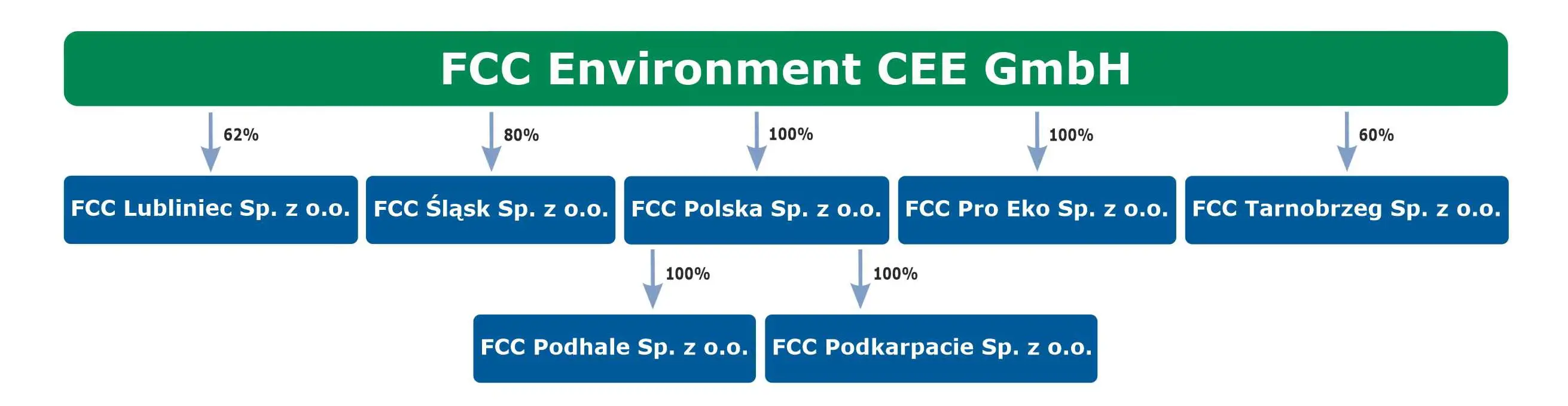 FCC Environment CEE GmbH

62%

80%

100%

100%

60%

FCC Lubliniec Sp. z o.o.

FCC Śląsk Sp. z o.o.

FCC Polska Sp. z o.o.

FCC Pro Eko Sp. z o.o.

FCC Tarnobrzeg Sp. z o.o.

100%

100%

FCC Podhale Sp. z o.o.

FCC Podkarpacie Sp. z o.o.